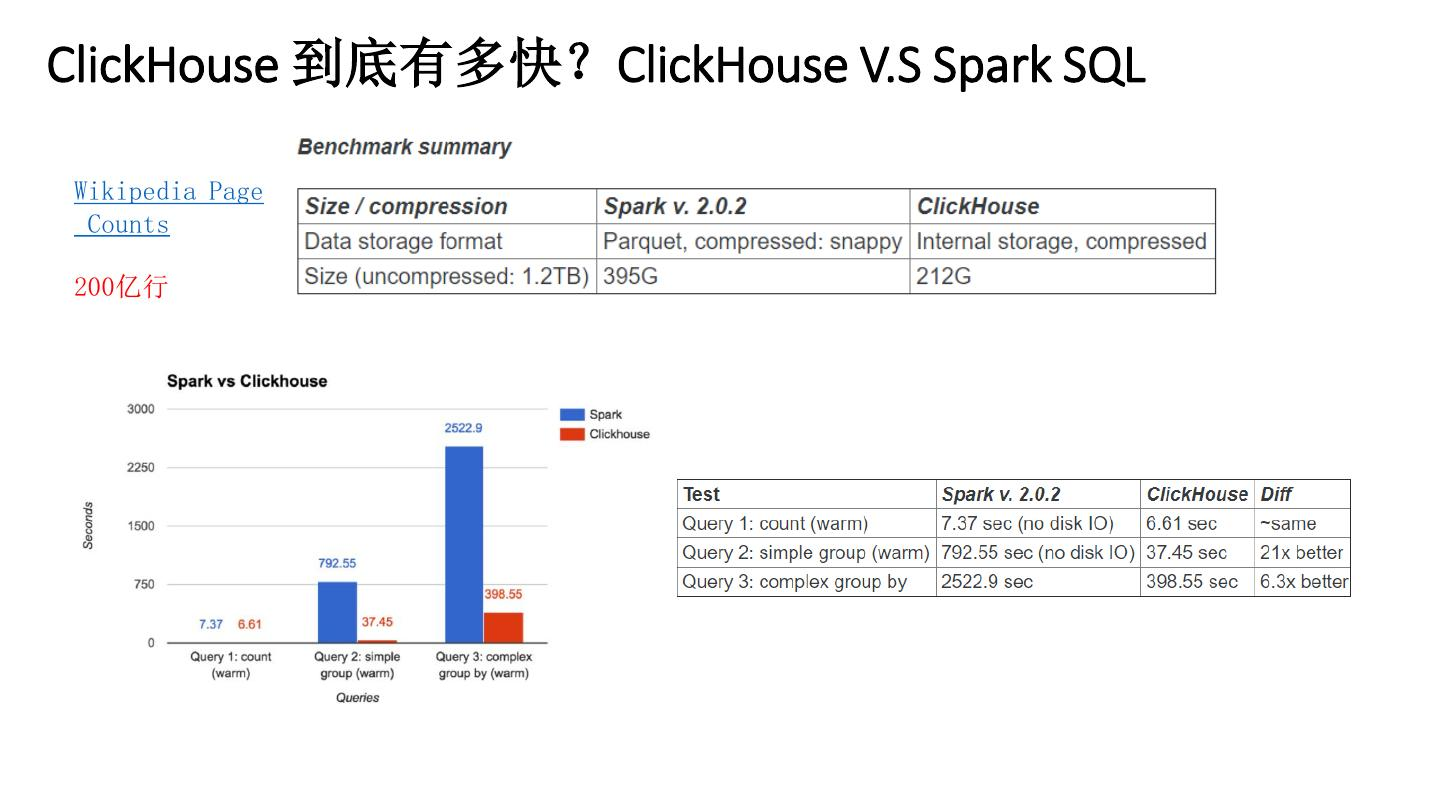 ClickHouse 到底有多快？ClickHouse V.S Spark SQL

Wikipedia Page Counts

200亿行

Benchmark summary

| Size / compression | Spark v. 2.0.2 | ClickHouse |
|---|---|---|
| Data storage format | Parquet, compressed: snappy | Internal storage, compressed |
| Size (uncompressed: 1.2TB) | 395G | 212G |

Spark vs Clickhouse

Spark
Clickhouse

Seconds

3000
2250
1500
750
0

7.37 6.61
792.55 37.45
2522.9 398.55

Query 1: count (warm)
Query 2: simple group (warm)
Query 3: complex group by (warm)

Queries

| Test | Spark v. 2.0.2 | ClickHouse | Diff |
|---|---|---|---|
| Query 1: count (warm) | 7.37 sec (no disk IO) | 6.61 sec | ~same |
| Query 2: simple group (warm) | 792.55 sec (no disk IO) | 37.45 sec | 21x better |
| Query 3: complex group by | 2522.9 sec | 398.55 sec | 6.3x better |